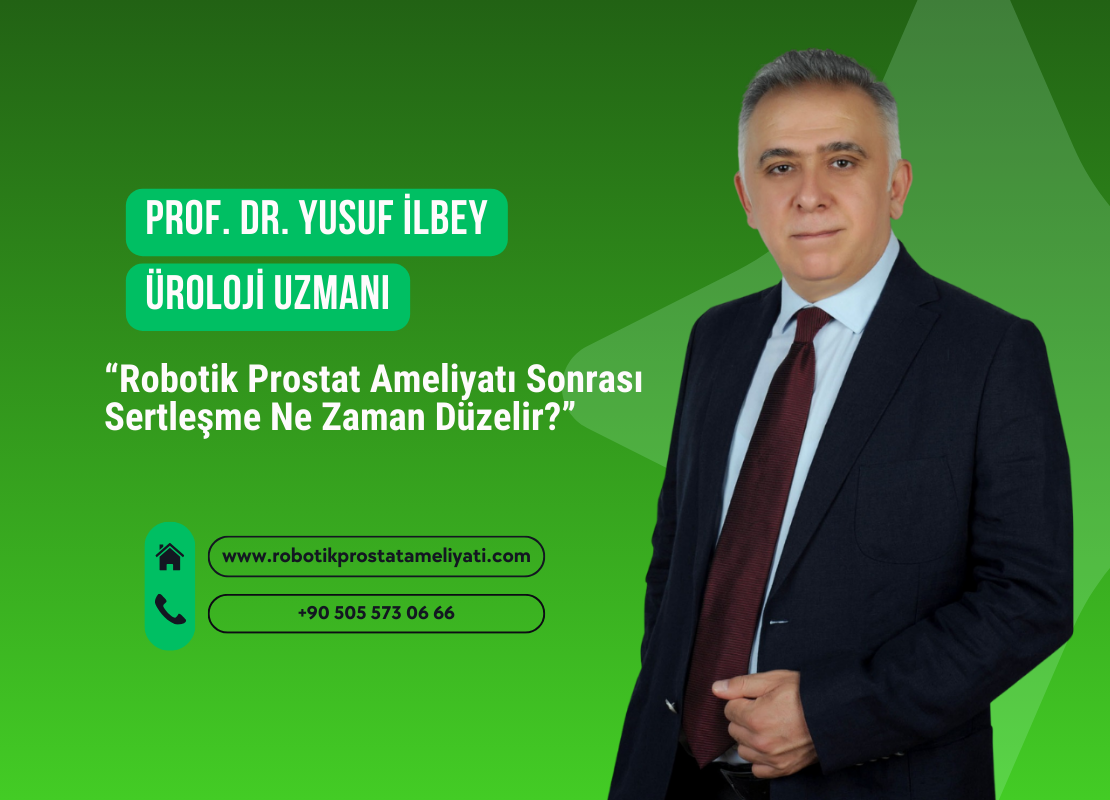 PROF. DR. YUSUF İLBEY

ÜROLOJİ UZMANI

“Robotik Prostat Ameliyatı Sonrası Sertleşme Ne Zaman Düzelir?”

www.robotikprostatameliyati.com

+90 505 573 06 66